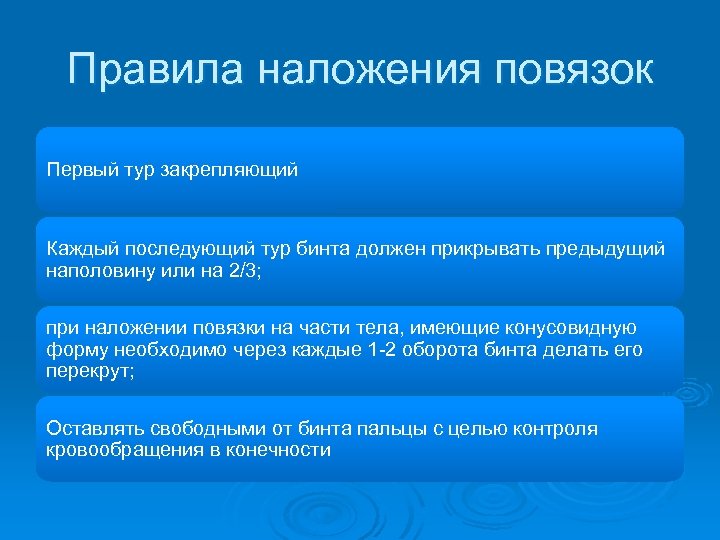 Правила наложения повязок

Первый тур закрепляющий

Каждый последующий тур бинта должен прикрывать предыдущий наполовину или на 2/3;

при наложении повязки на части тела, имеющие конусовидную форму необходимо через каждые 1-2 оборота бинта делать его перекрут;

Оставлять свободными от бинта пальцы с целью контроля кровообращения в конечности